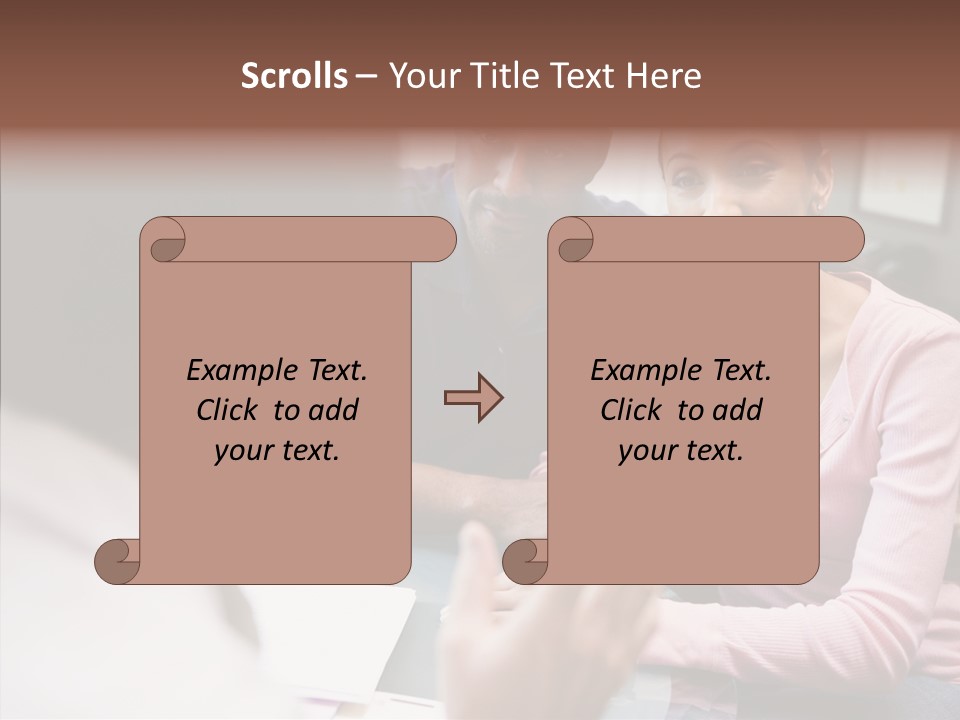 Scrolls – Your Title Text Here

Example Text. Click to add your text.

Example Text. Click to add your text.